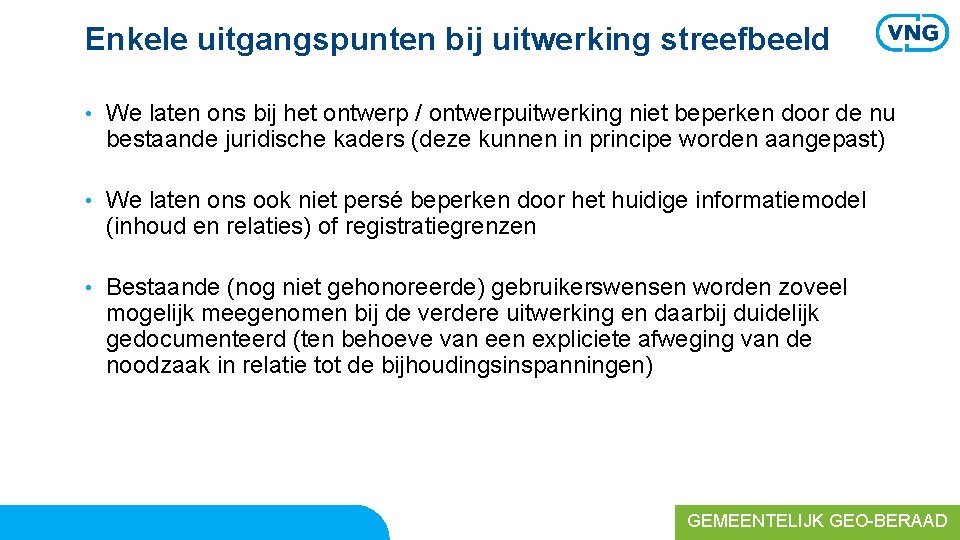 Enkele uitgangspunten bij uitwerking streefbeeld

VNG

• We laten ons bij het ontwerp / ontwerpuitwerking niet beperken door de nu bestaande juridische kaders (deze kunnen in principe worden aangepast)

• We laten ons ook niet persé beperken door het huidige informatiemodel (inhoud en relaties) of registratiegrenzen

• Bestaande (nog niet gehonoreerde) gebruikerswensen worden zoveel mogelijk meegenomen bij de verdere uitwerking en daarbij duidelijk gedocumenteerd (ten behoeve van een expliciete afweging van de noodzaak in relatie tot de bijhoudingsinspanningen)

GEMEENTELIJK GEO-BERAAD